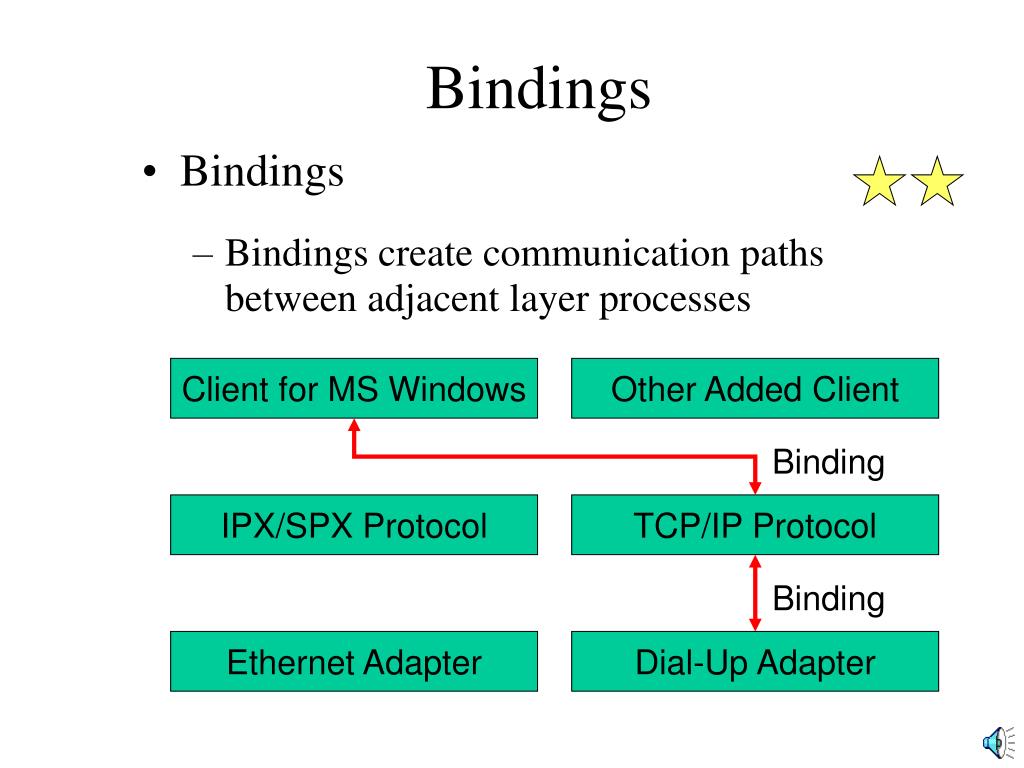 Bindings

• Bindings

– Bindings create communication paths between adjacent layer processes

Client for MS Windows

Other Added Client

Binding

IPX/SPX Protocol

TCP/IP Protocol

Binding

Ethernet Adapter

Dial-Up Adapter